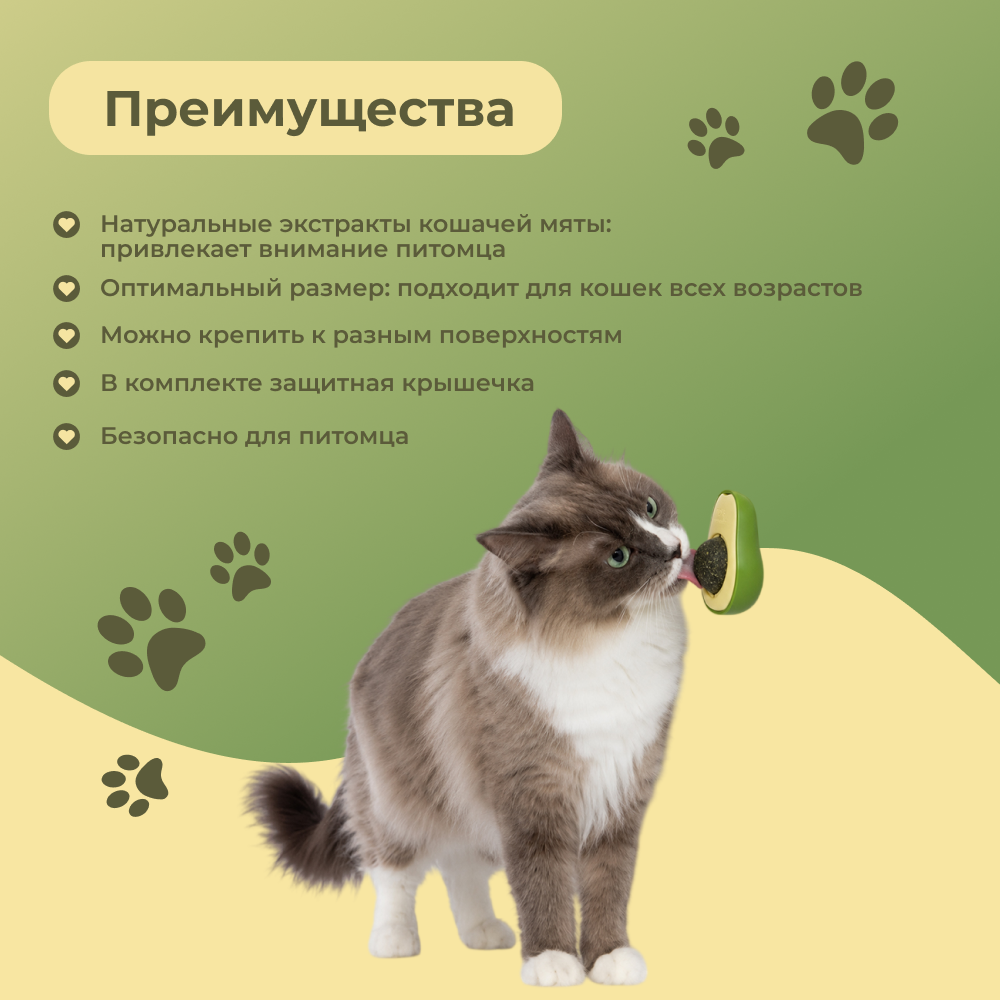 Преимущества

Натуральные экстракты кошачей мяты: привлекает внимание питомца

Оптимальный размер: подходит для кошек всех возрастов

Можно крепить к разным поверхностям

В комплекте защитная крышечка

Безопасно для питомца